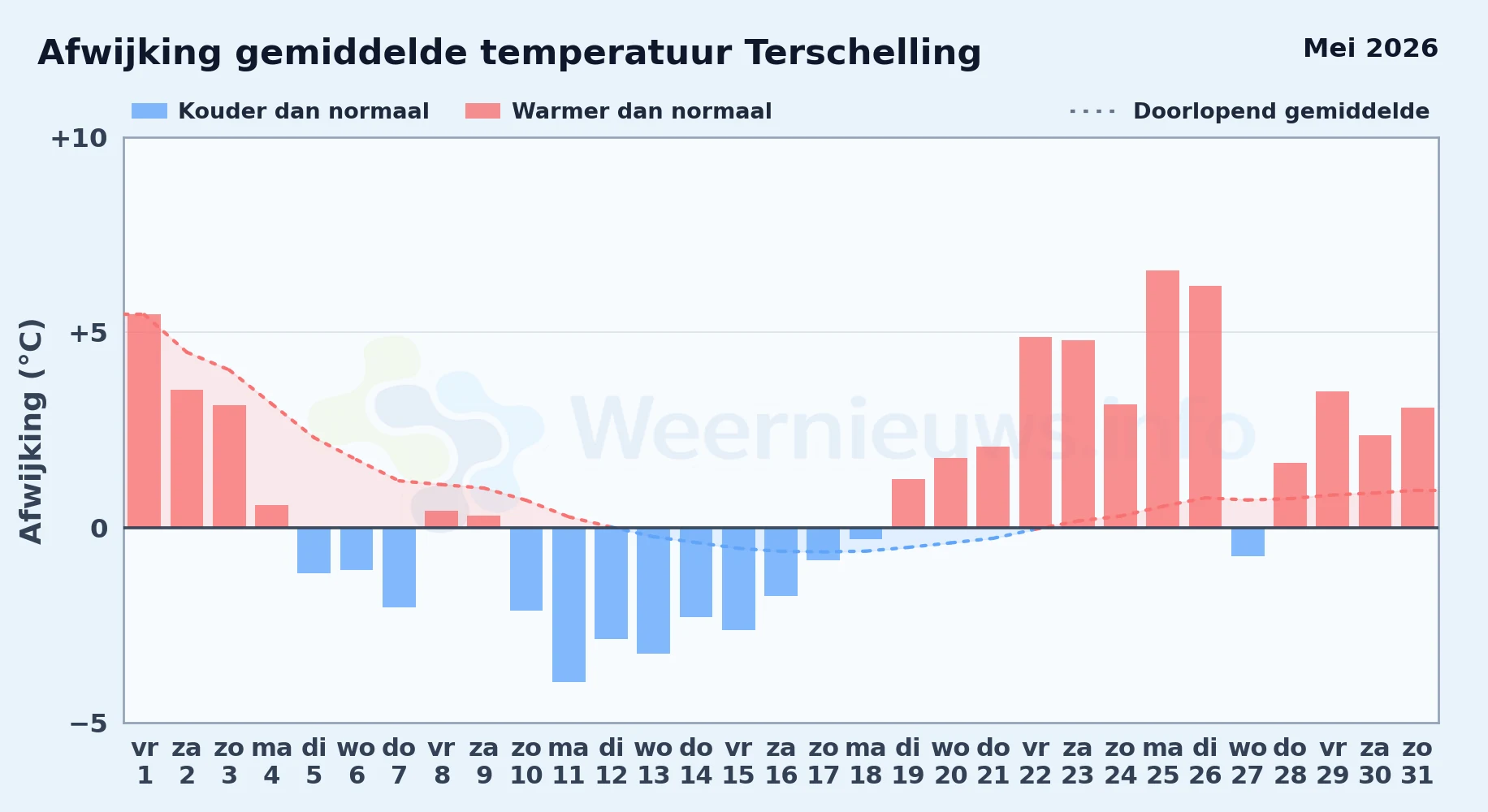 Afwijking gemiddelde temperatuur Terschelling

Mei 2026

Kouder dan normaal

Warmer dan normaal

Doorlopend gemiddelde

Afwijking (°C)

+10
+5
0
−5

Weernieuws.info

vr 1
za 2
zo 3
ma 4
di 5
wo 6
do 7
vr 8
za 9
zo 10
ma 11
di 12
wo 13
do 14
vr 15
za 16
zo 17
ma 18
di 19
wo 20
do 21
vr 22
za 23
zo 24
ma 25
di 26
wo 27
do 28
vr 29
za 30
zo 31